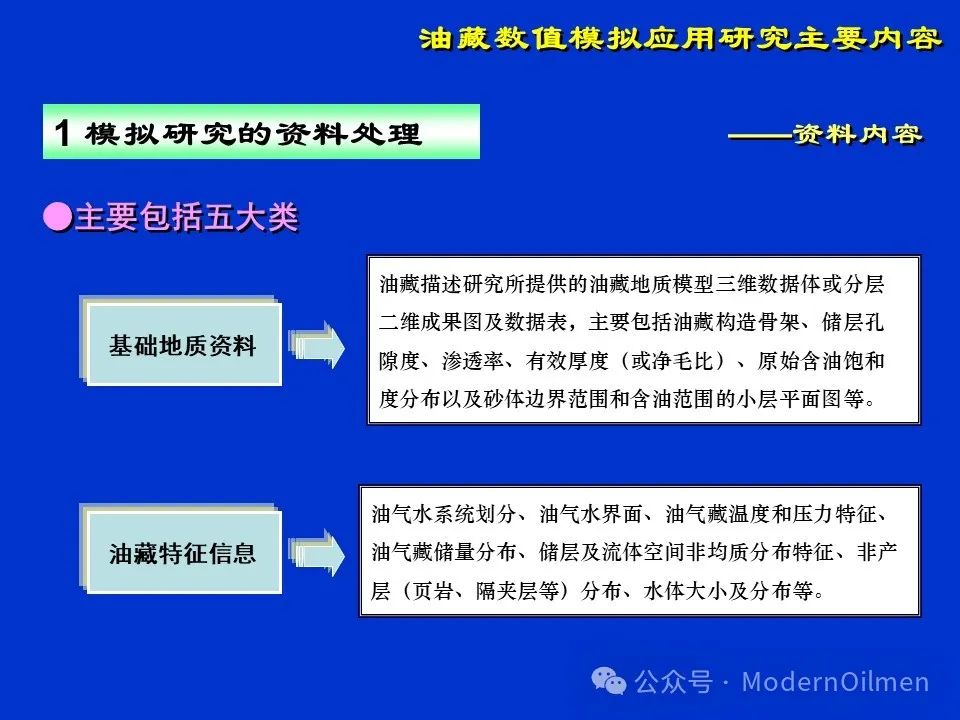 油藏数值模拟应用研究主要内容

1 模拟研究的资料处理

——资料内容

●主要包括五大类

基础地质资料

油藏描述研究所提供的油藏地质模型三维数据体或分层二维成果图及数据表，主要包括油藏构造骨架、储层孔隙度、渗透率、有效厚度（或净毛比）、原始含油饱和度分布以及砂体边界范围和含油范围的小层平面图等。

油藏特征信息

油气水系统划分、油气水界面、油气藏温度和压力特征、油气藏储量分布、储层及流体空间非均质分布特征、非产层（页岩、隔夹层等）分布、水体大小及分布等。

公众号 · ModernOilmen